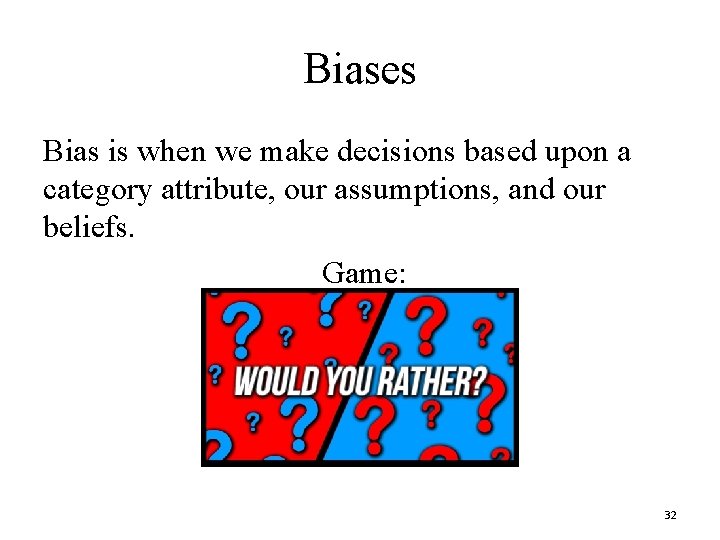 Biases

Bias is when we make decisions based upon a category attribute, our assumptions, and our beliefs.

Game:

WOULD YOU RATHER?

32